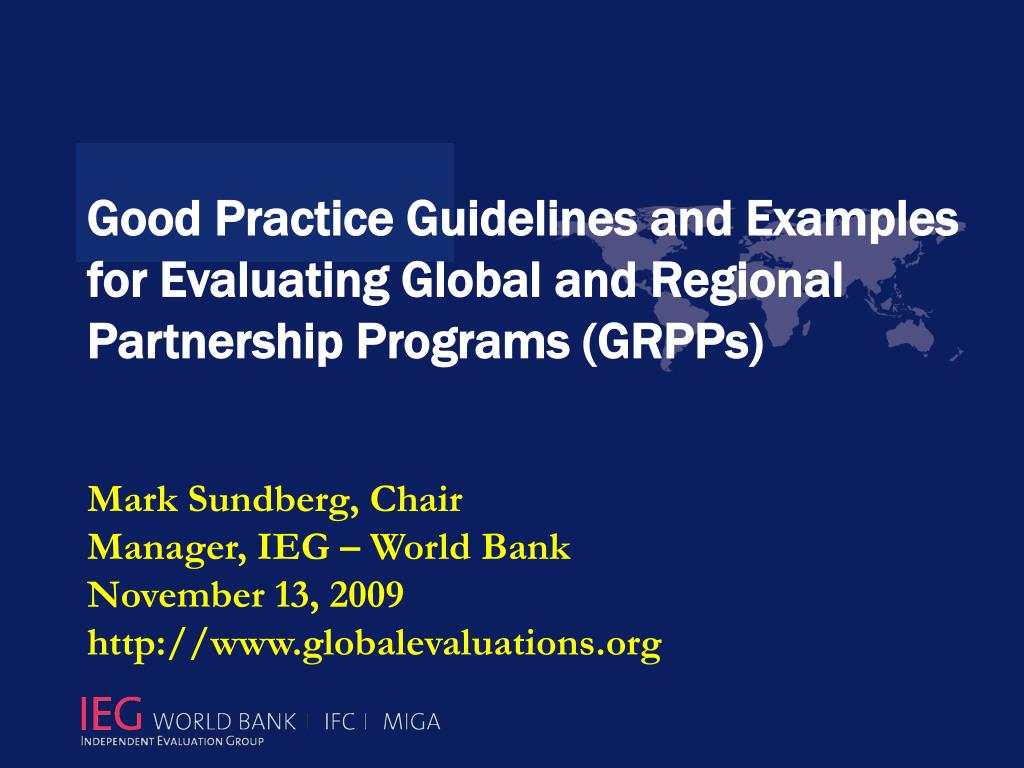 Good Practice Guidelines and Examples for Evaluating Global and Regional Partnership Programs (GRPPs)

Mark Sundberg, Chair
Manager, IEG – World Bank
November 13, 2009
http://www.globalevaluations.org

IEG WORLD BANK | IFC | MIGA
INDEPENDENT EVALUATION GROUP